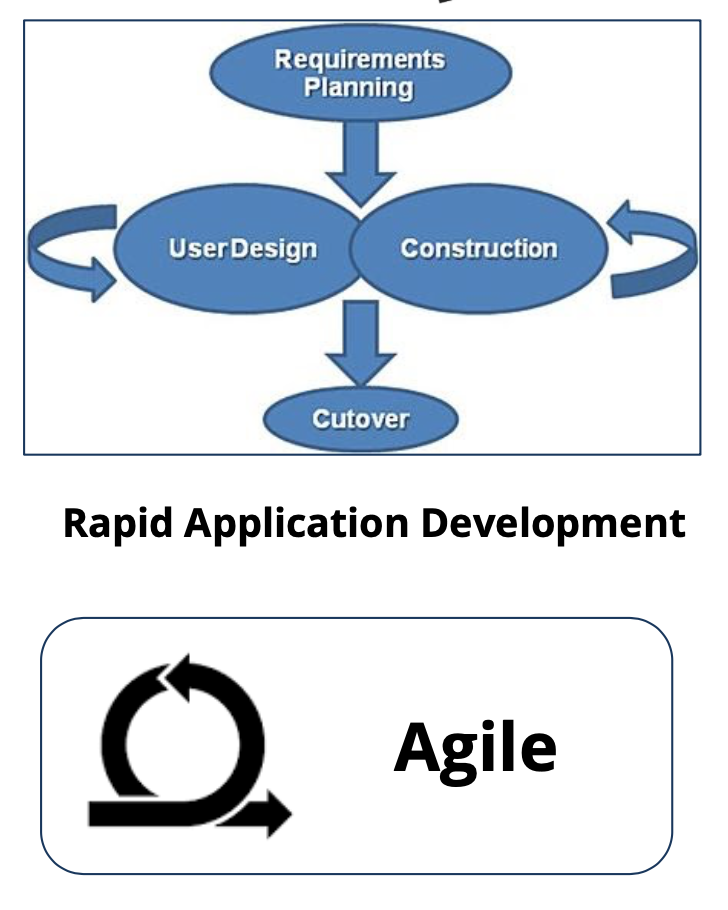 Requirements Planning

UserDesign

Construction

Cutover

Rapid Application Development

Agile